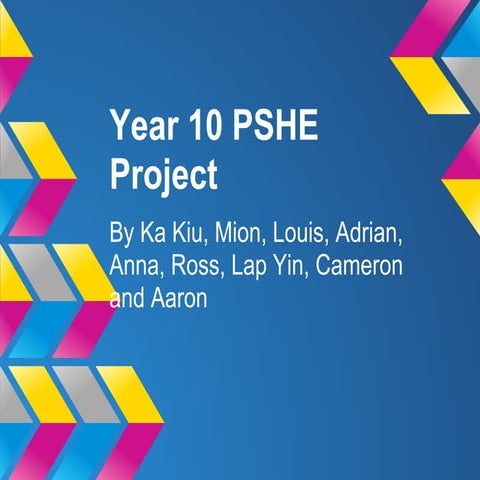 Year 10 PSHE Project

By Ka Kiu, Mion, Louis, Adrian, Anna, Ross, Lap Yin, Cameron and Aaron